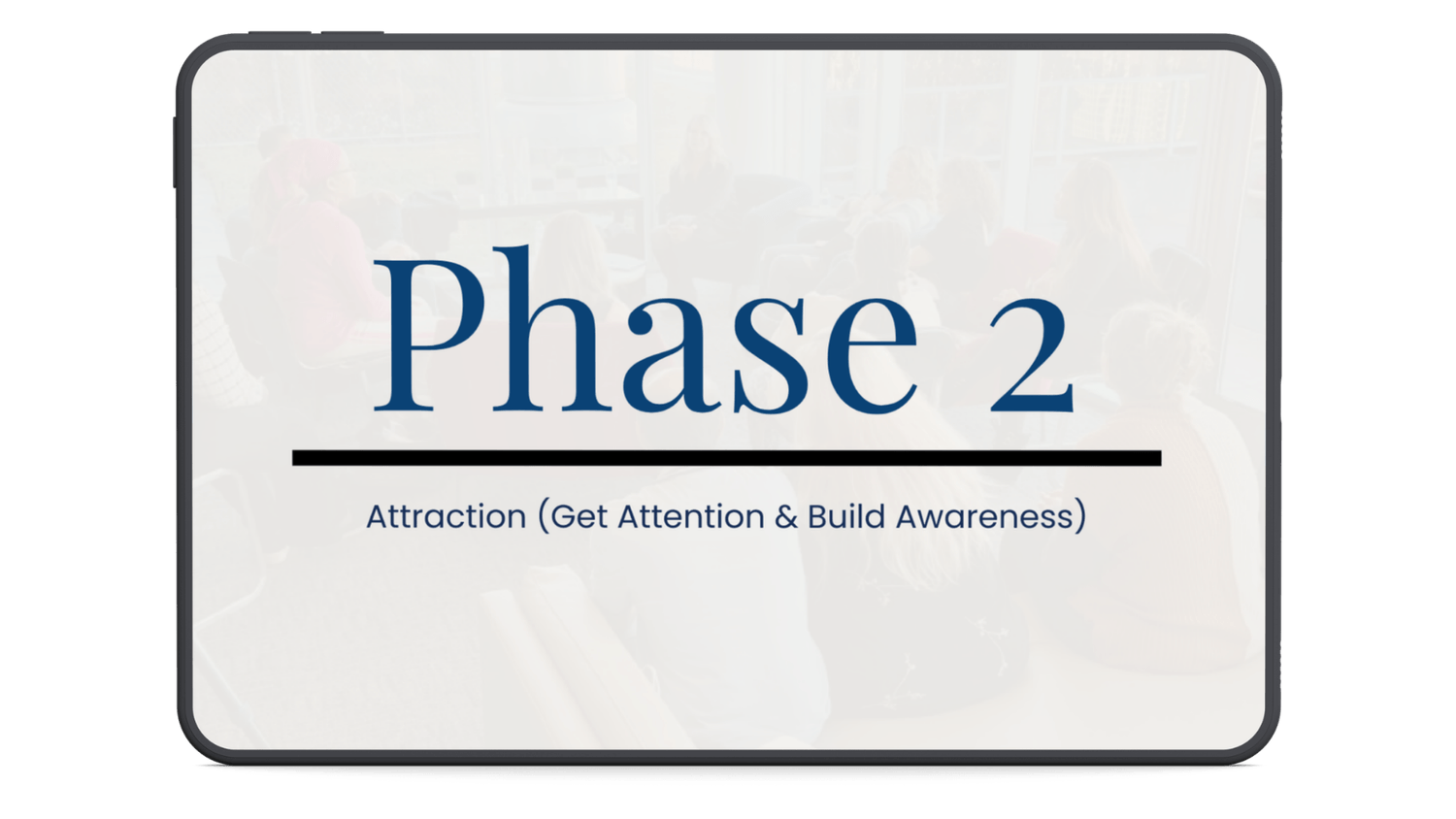 Phase 2

Attraction (Get Attention & Build Awareness)